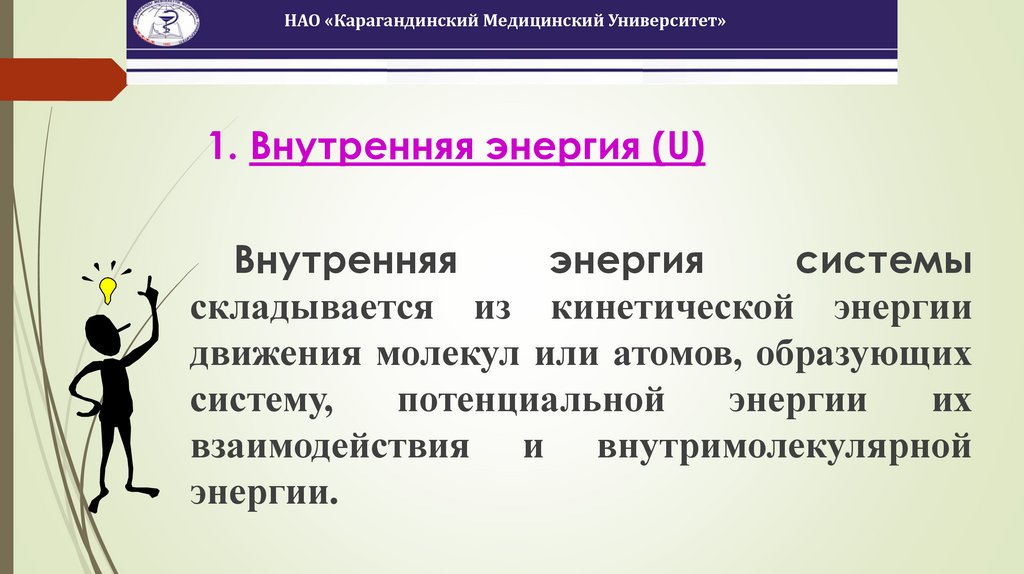 НАО «Карагандинский Медицинский Университет»

1. Внутренняя энергия (U)

Внутренняя энергия системы складывается из кинетической энергии движения молекул или атомов, образующих систему, потенциальной энергии их взаимодействия и внутримолекулярной энергии.